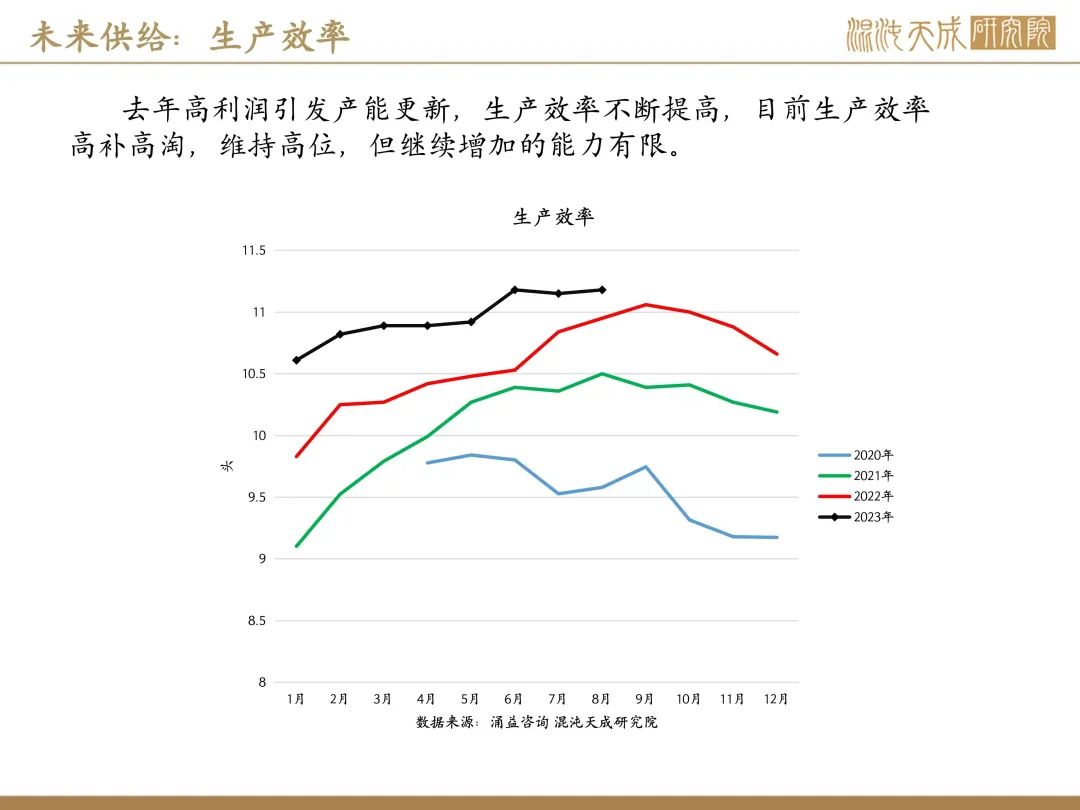 未来供给：生产效率

混沌天成研究院

去年高利润引发产能更新，生产效率不断提高，目前生产效率高补高淘，维持高位，但继续增加的能力有限。

生产效率

11.5
11
10.5
10
9.5
9
8.5
8

头

1月 2月 3月 4月 5月 6月 7月 8月 9月 10月 11月 12月

2020年
2021年
2022年
2023年

数据来源：涌益咨询 混沌天成研究院